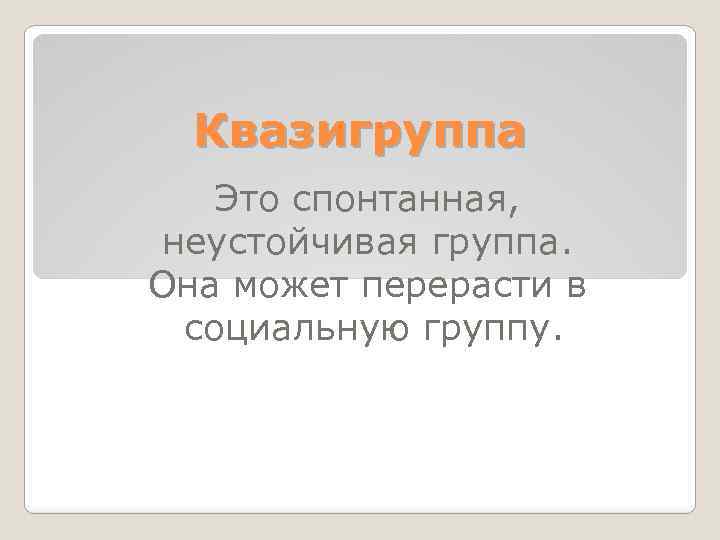 Квазигруппа

Это спонтанная, неустойчивая группа. Она может перерасти в социальную группу.